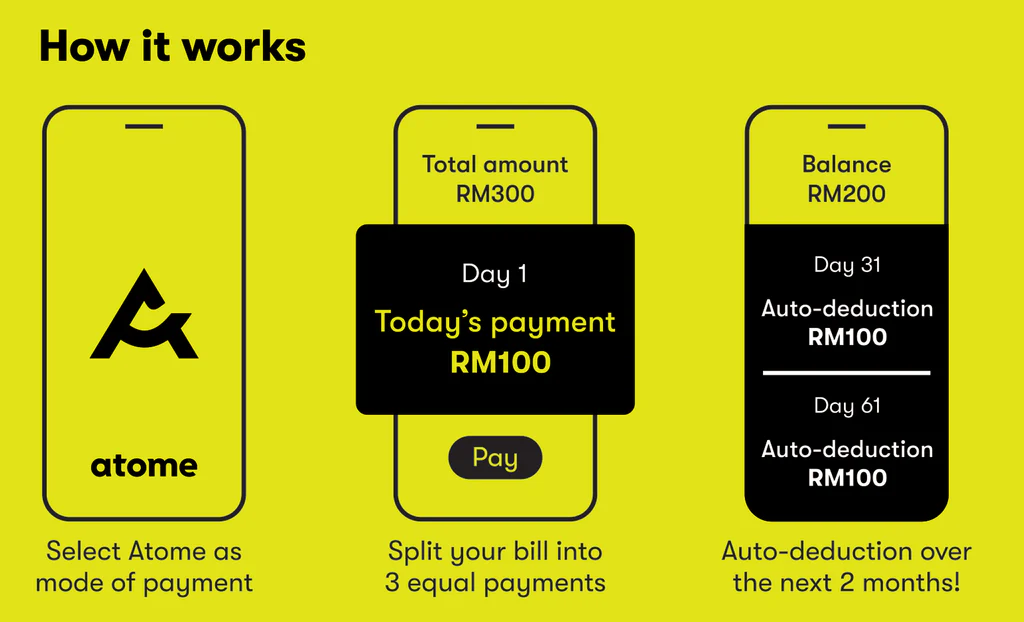 How it works

atome

Select Atome as mode of payment

Total amount
RM300

Day 1
Today's payment
RM100

Pay

Split your bill into 3 equal payments

Balance
RM200

Day 31
Auto-deduction
RM100

Day 61
Auto-deduction
RM100

Auto-deduction over the next 2 months!